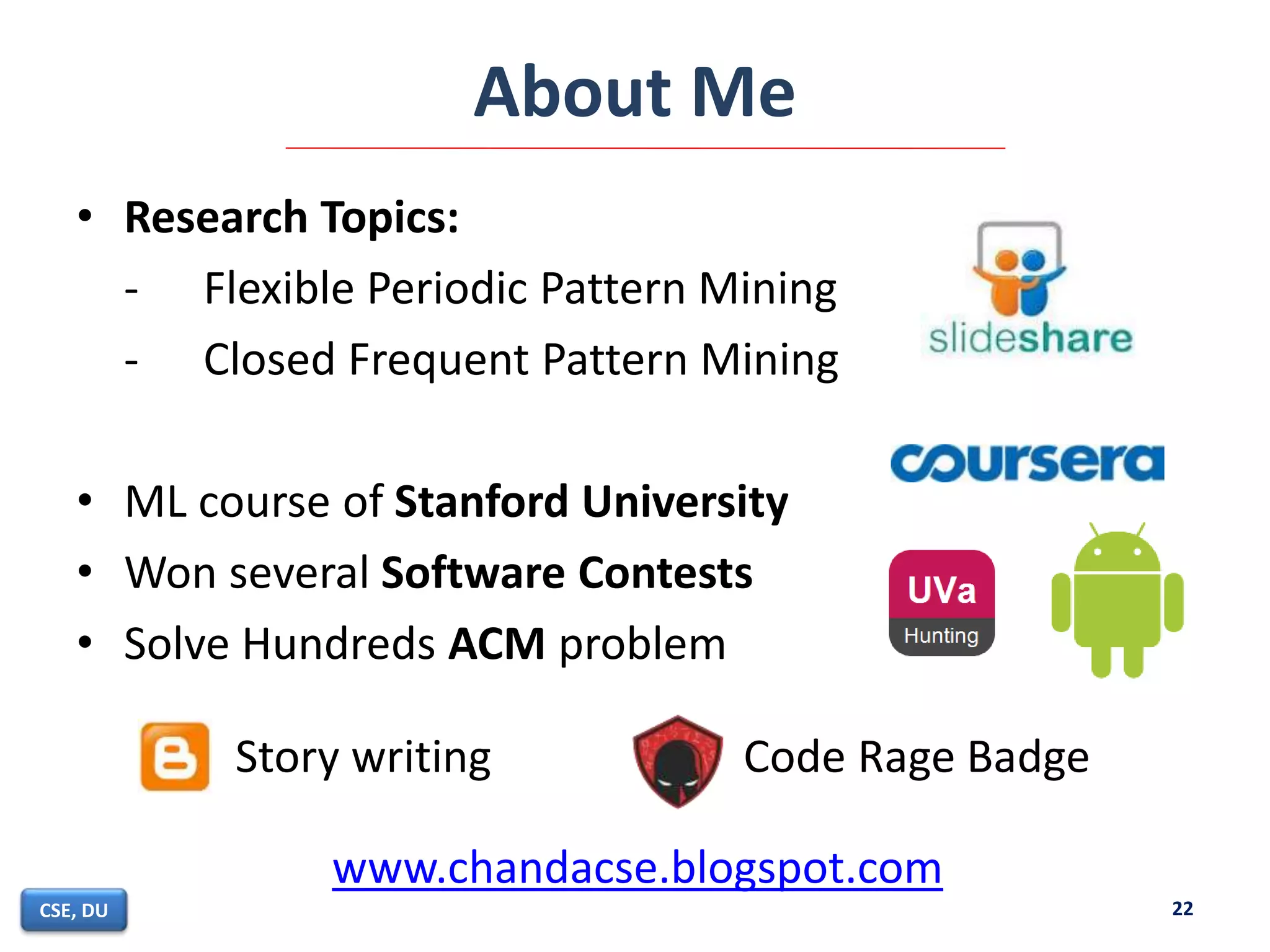 About Me

• Research Topics:
- Flexible Periodic Pattern Mining
- Closed Frequent Pattern Mining

slideshare

coursera

• ML course of Stanford University
• Won several Software Contests
• Solve Hundreds ACM problem

UVa
Hunting

Story writing

Code Rage Badge

www.chandacse.blogspot.com

CSE, DU

22